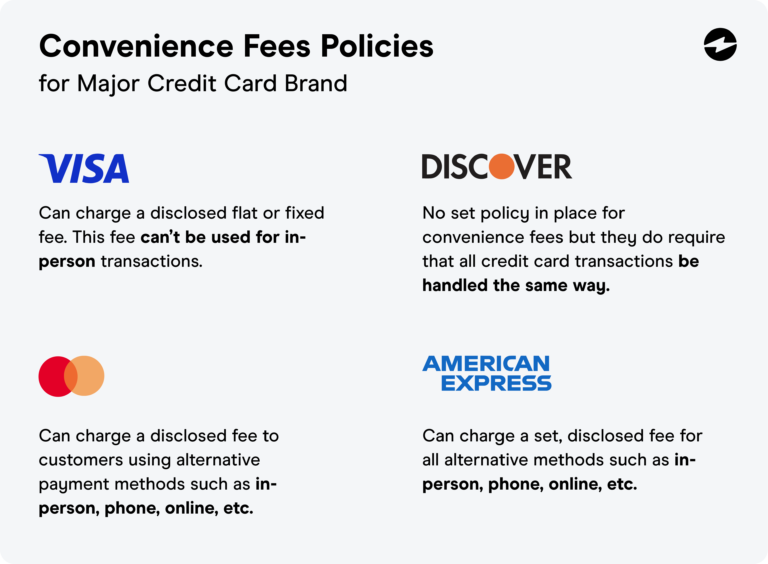 Convenience Fees Policies
for Major Credit Card Brand

VISA

Can charge a disclosed flat or fixed fee. This fee can't be used for in-person transactions.

DISCOVER

No set policy in place for convenience fees but they do require that all credit card transactions be handled the same way.

Can charge a disclosed fee to customers using alternative payment methods such as in-person, phone, online, etc.

AMERICAN EXPRESS

Can charge a set, disclosed fee for all alternative methods such as in-person, phone, online, etc.